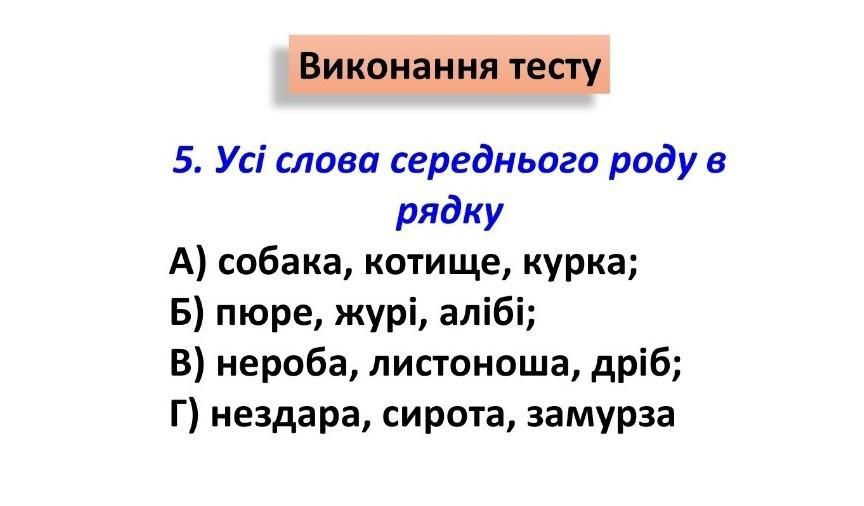 Виконання тесту

5. Усі слова середнього роду в рядку

А) собака, котище, курка;
Б) пюре, журі, алібі;
В) нероба, листоноша, дріб;
Г) нездара, сирота, замурза